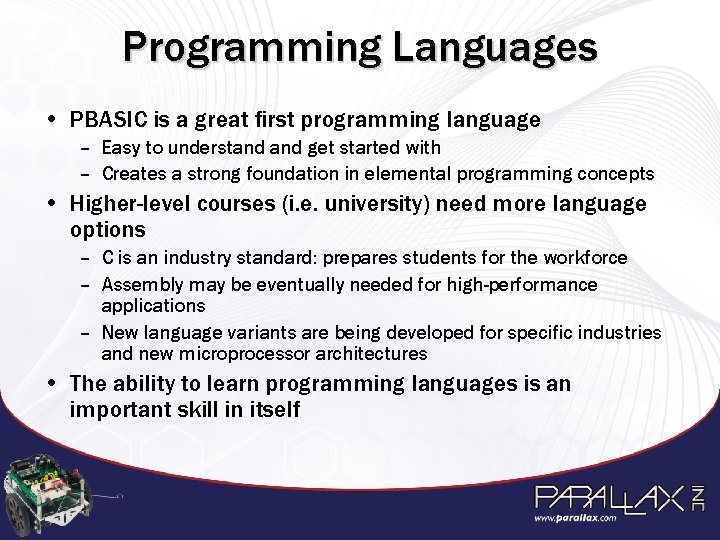 Programming Languages

• PBASIC is a great first programming language
- Easy to understand and get started with
- Creates a strong foundation in elemental programming concepts
• Higher-level courses (i.e. university) need more language options
- C is an industry standard: prepares students for the workforce
- Assembly may be eventually needed for high-performance applications
- New language variants are being developed for specific industries and new microprocessor architectures
• The ability to learn programming languages is an important skill in itself

PARALLAX INC
www.parallax.com